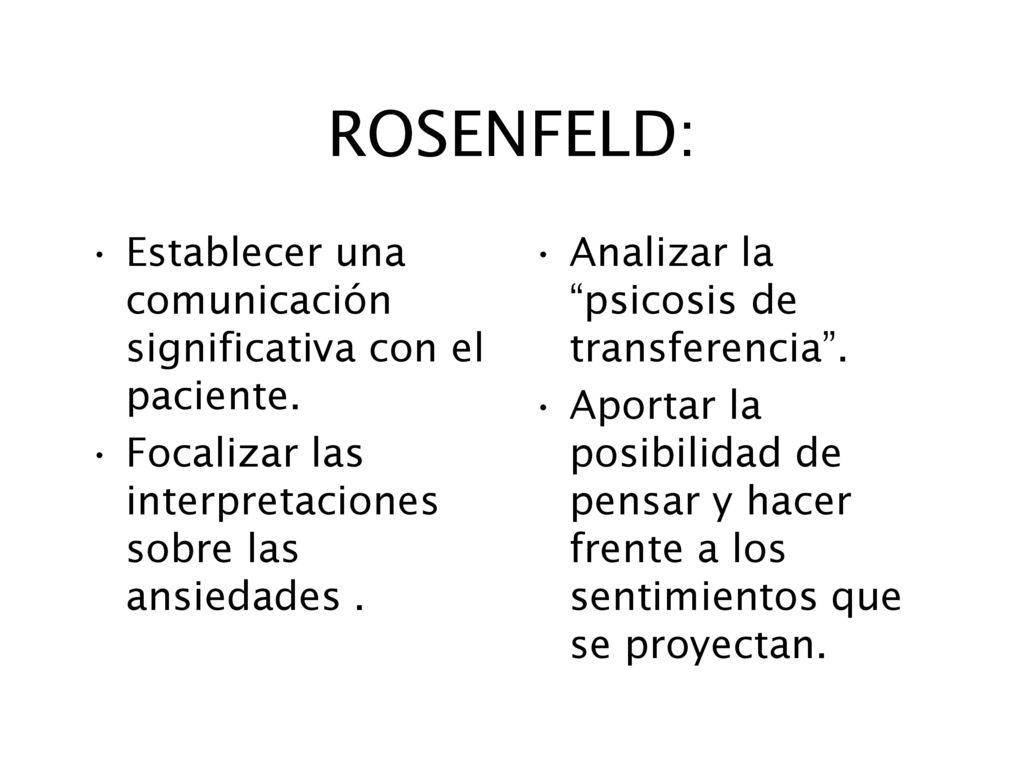 ROSENFELD:

• Establecer una comunicación significativa con el paciente.
• Focalizar las interpretaciones sobre las ansiedades .

• Analizar la “psicosis de transferencia”.
• Aportar la posibilidad de pensar y hacer frente a los sentimientos que se proyectan.